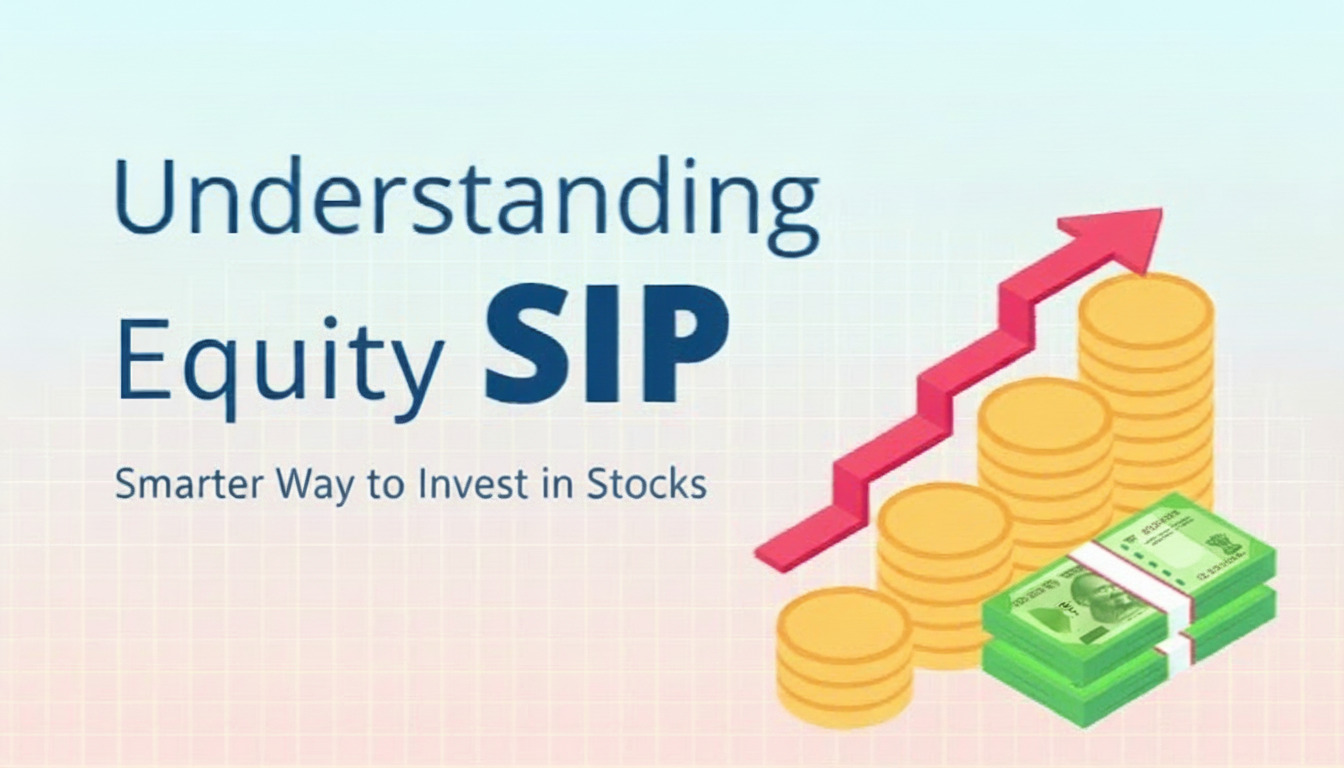 Understanding
Equity SIP

Smarter Way to Invest in Stocks